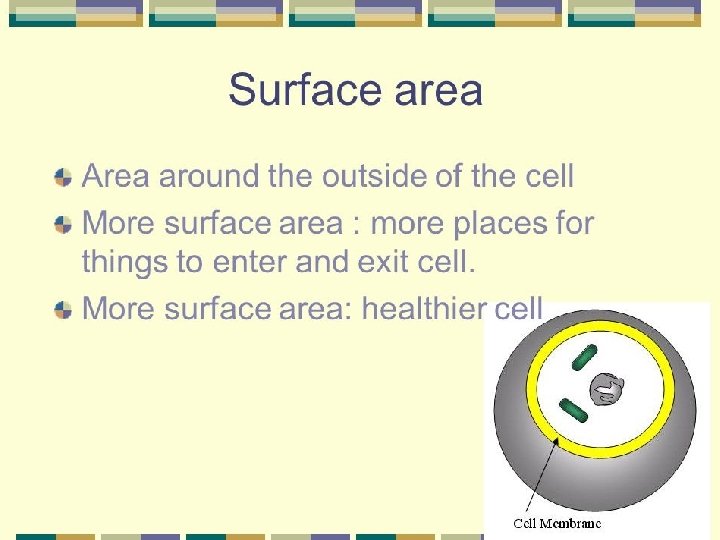 Surface area

Area around the outside of the cell

More surface area : more places for things to enter and exit cell.

More surface area: healthier cell

Cell Membrane